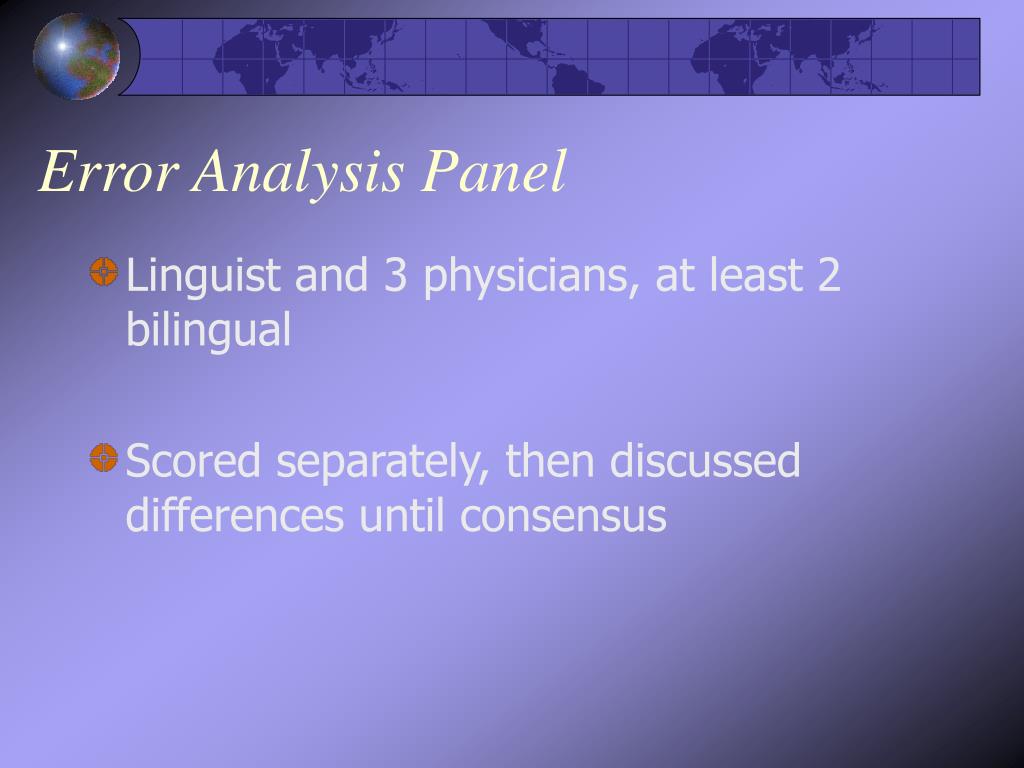 Error Analysis Panel

Linguist and 3 physicians, at least 2 bilingual

Scored separately, then discussed differences until consensus